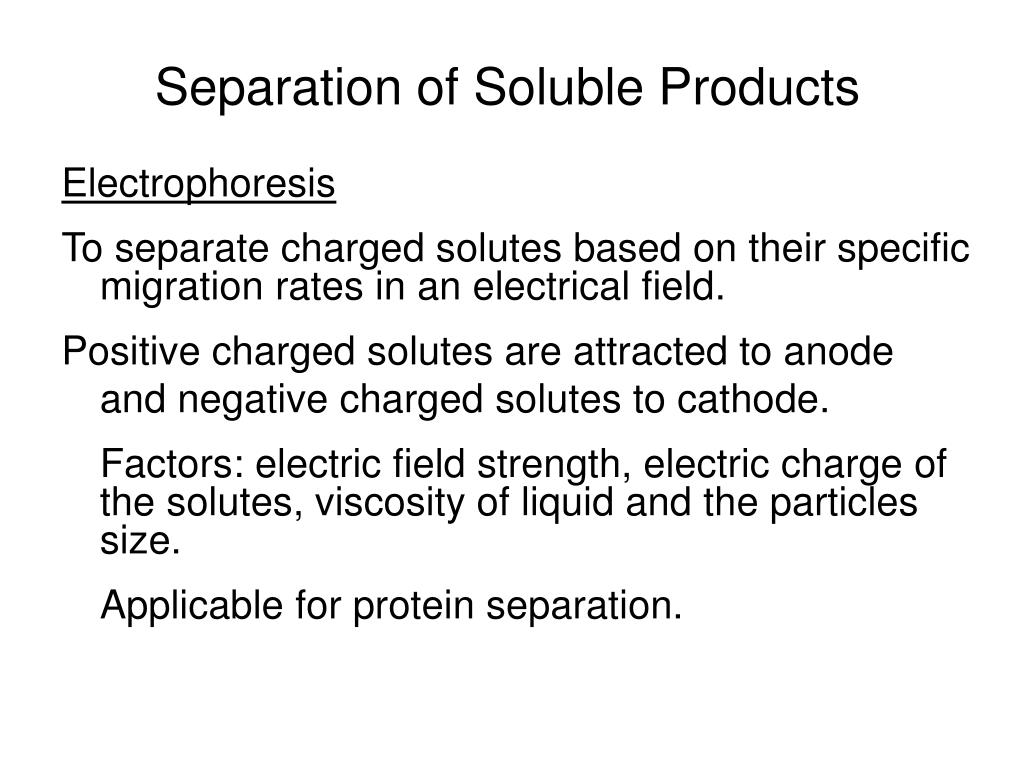 Separation of Soluble Products

Electrophoresis

To separate charged solutes based on their specific migration rates in an electrical field.

Positive charged solutes are attracted to anode and negative charged solutes to cathode.

Factors: electric field strength, electric charge of the solutes, viscosity of liquid and the particles size.

Applicable for protein separation.